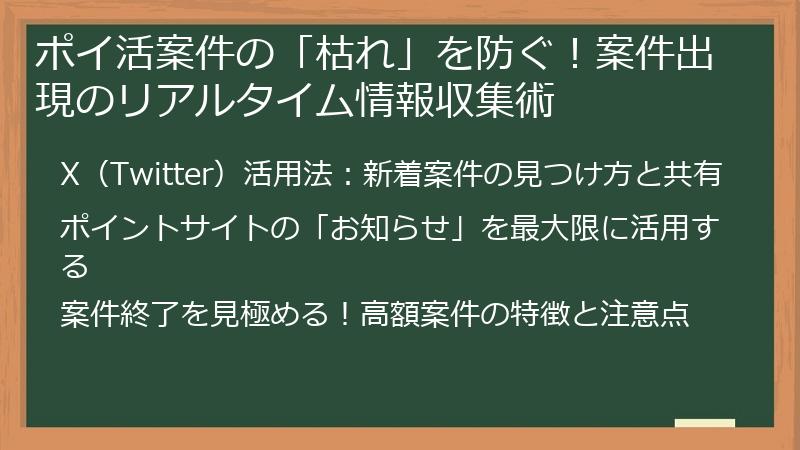 ポイ活案件の「枯れ」を防ぐ！案件出現のリアルタイム情報収集術

X（Twitter）活用法：新着案件の見つけ方と共有

ポイントサイトの「お知らせ」を最大限に活用する

案件終了を見極める！高額案件の特徴と注意点